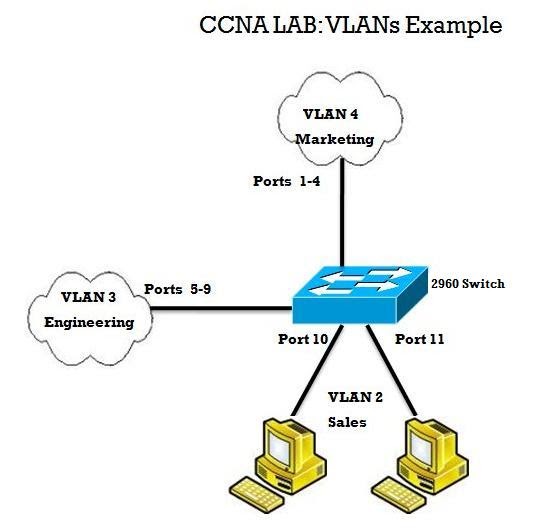 CCNA LAB: VLANs Example

VLAN 4
Marketing

Ports 1-4

VLAN 3
Engineering

Ports 5-9

2960 Switch

Port 10

Port 11

VLAN 2
Sales